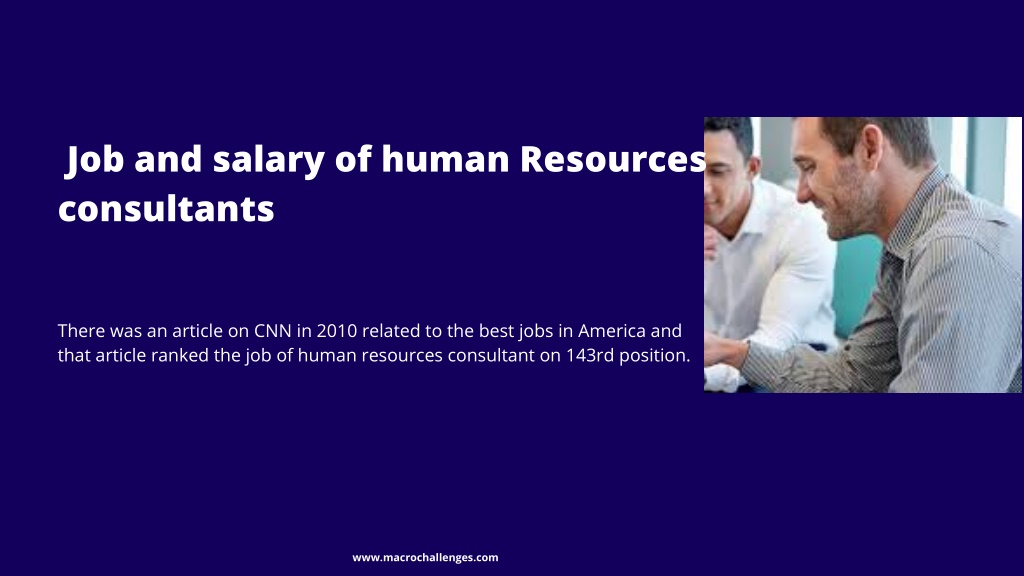 Job and salary of human Resources consultants

There was an article on CNN in 2010 related to the best jobs in America and that article ranked the job of human resources consultant on 143rd position.

www.macrochallenges.com